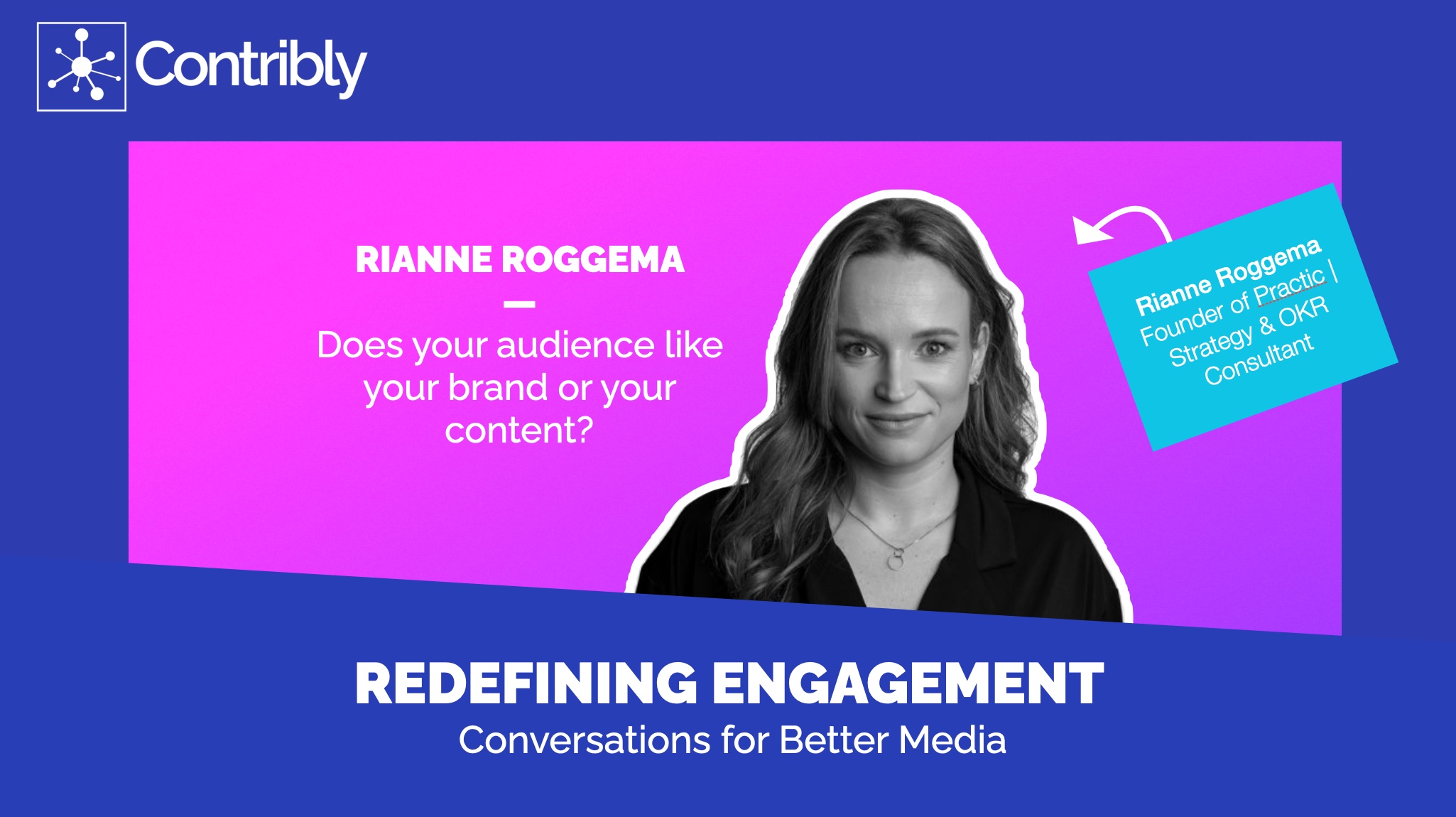 Contribly

RIANNE ROGGEMA
—
Does your audience like your brand or your content?

Rianne Roggema
Founder of Practic | Strategy & OKR Consultant

REDEFINING ENGAGEMENT
Conversations for Better Media